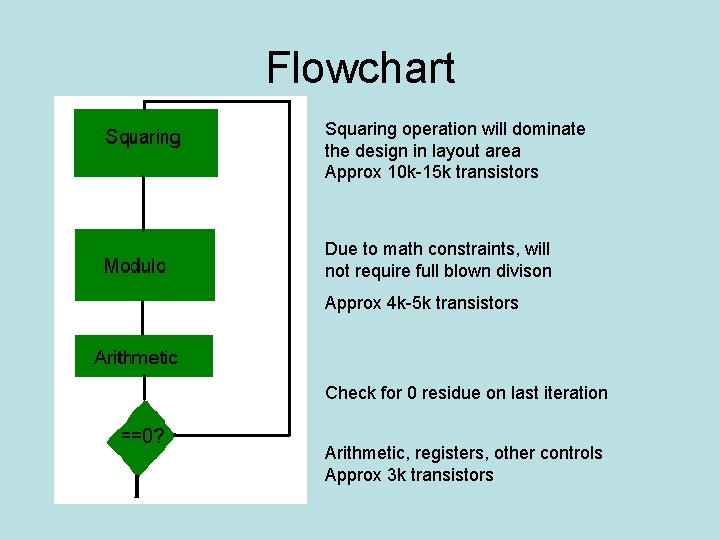 Flowchart

Squaring

Modulo

Arithmetic

==0?

Squaring operation will dominate the design in layout area
Approx 10k-15k transistors

Due to math constraints, will not require full blown divison

Approx 4k-5k transistors

Check for 0 residue on last iteration

Arithmetic, registers, other controls
Approx 3k transistors